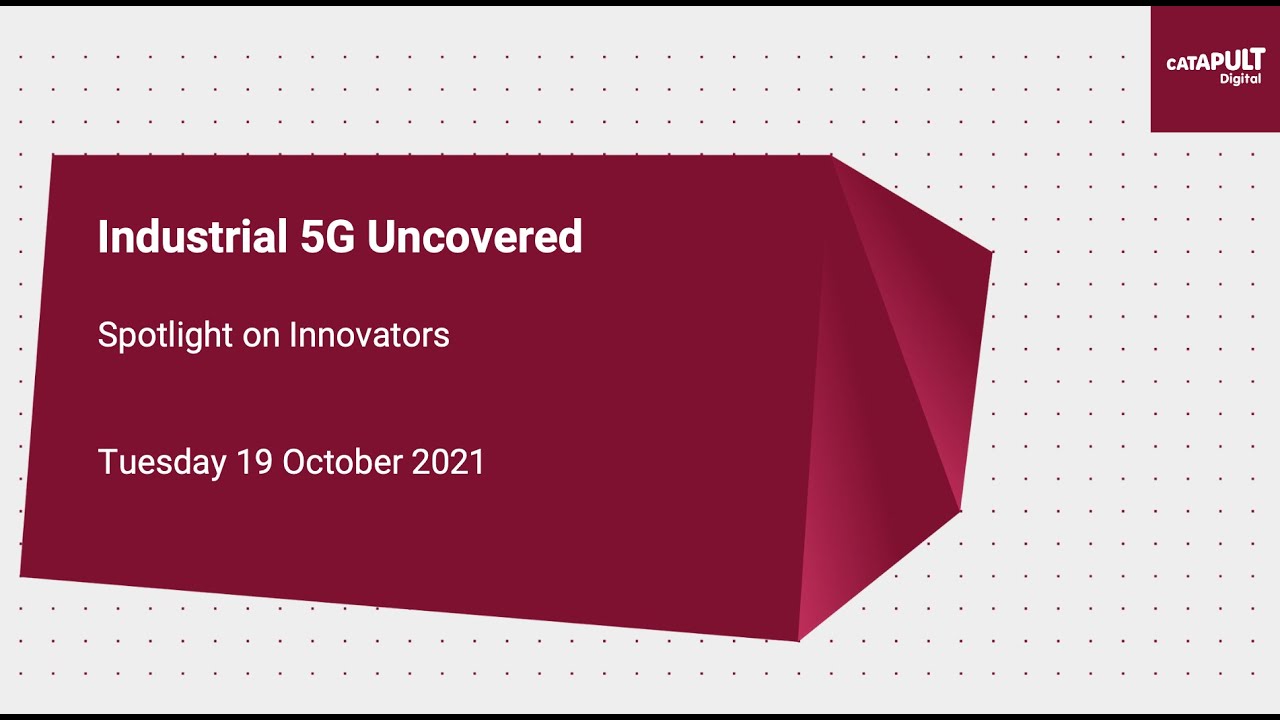 CATAPULT
Digital

Industrial 5G Uncovered

Spotlight on Innovators

Tuesday 19 October 2021